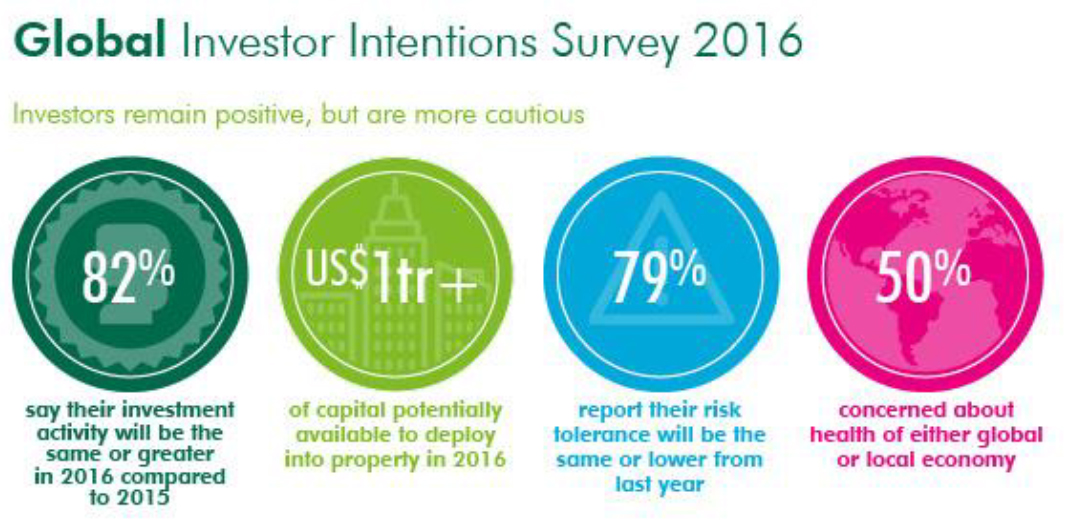 Global Investor Intentions Survey 2016

Investors remain positive, but are more cautious

82%

say their investment activity will be the same or greater in 2016 compared to 2015

US$1tr+

of capital potentially available to deploy into property in 2016

79%

report their risk tolerance will be the same or lower from last year

50%

concerned about health of either global or local economy